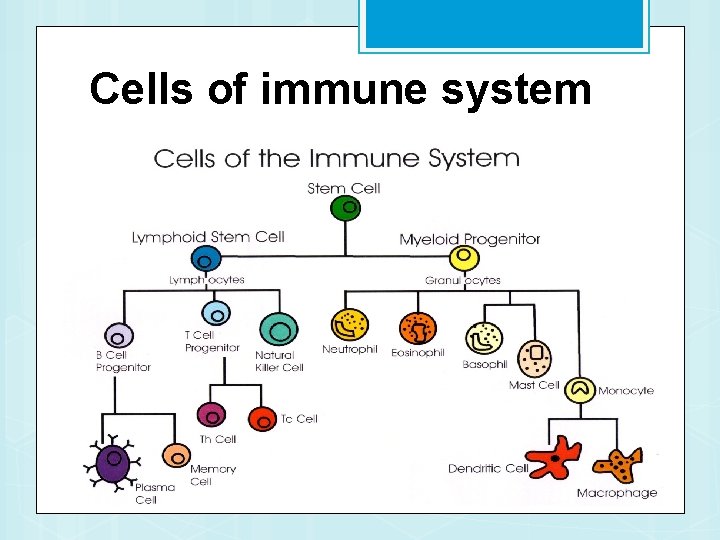 Cells of immune system

Cells of the Immune System

Stem Cell

Lymphoid Stem Cell

Myeloid Progenitor

Lymphocytes

Granulocytes

B Cell Progenitor

T Cell Progenitor

Natural Killer Cell

Neutrophil

Eosinophil

Basophil

Mast Cell

Monocyte

Th Cell

Tc Cell

Plasma Cell

Memory Cell

Dendritic Cell

Macrophage